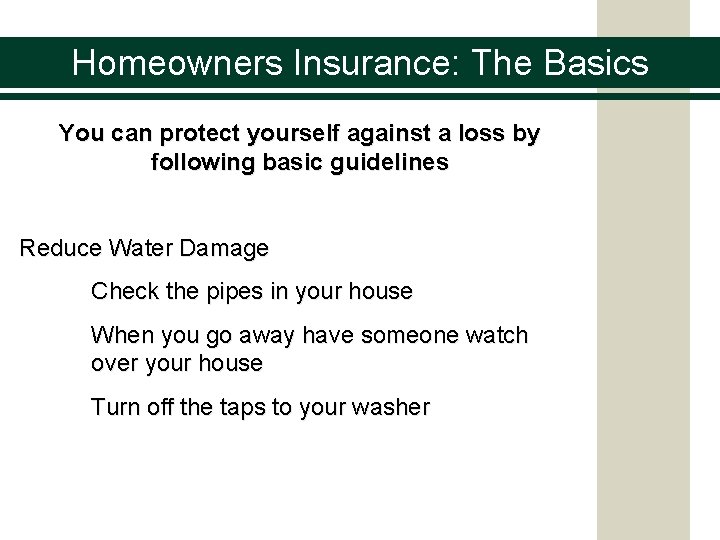 Homeowners Insurance: The Basics

You can protect yourself against a loss by following basic guidelines

Reduce Water Damage

Check the pipes in your house

When you go away have someone watch over your house

Turn off the taps to your washer